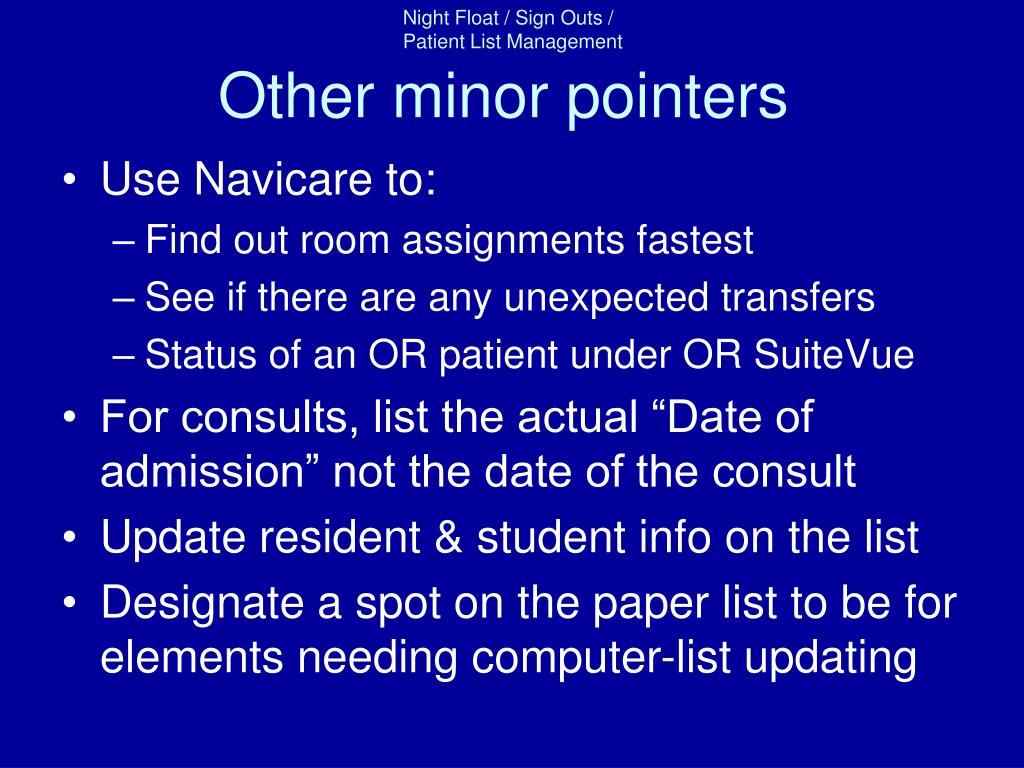 Night Float / Sign Outs /
Patient List Management

Other minor pointers

• Use Navicare to:
– Find out room assignments fastest
– See if there are any unexpected transfers
– Status of an OR patient under OR SuiteVue
• For consults, list the actual “Date of admission” not the date of the consult
• Update resident & student info on the list
• Designate a spot on the paper list to be for elements needing computer-list updating